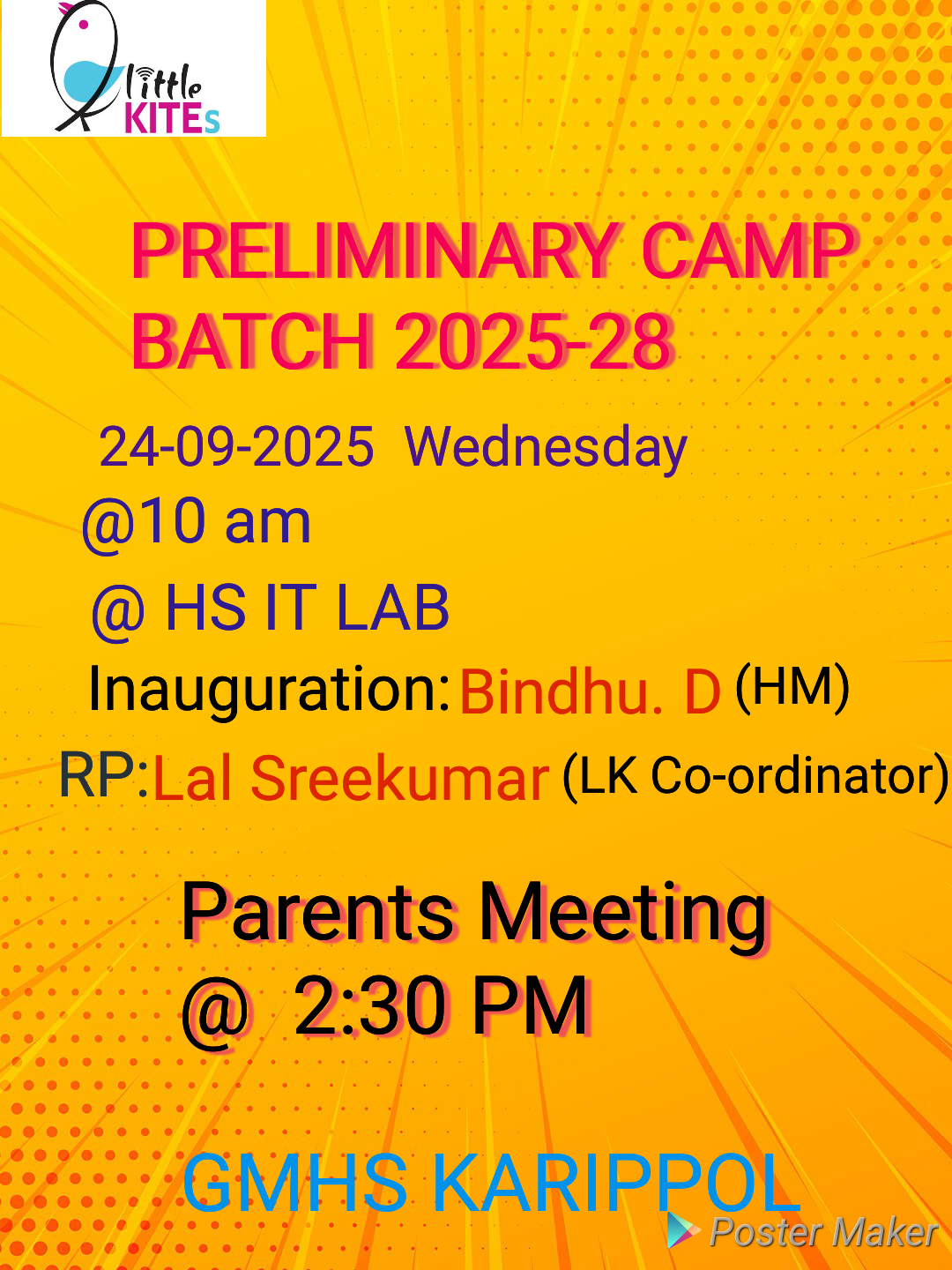 little KITEs

PRELIMINARY CAMP BATCH 2025-28

24-09-2025 Wednesday
@10 am
@ HS IT LAB
Inauguration: Bindhu. D (HM)
RP: Lal Sreekumar (LK Co-ordinator)

Parents Meeting
@ 2:30 PM

GMHS KARIPPOL

Poster Maker